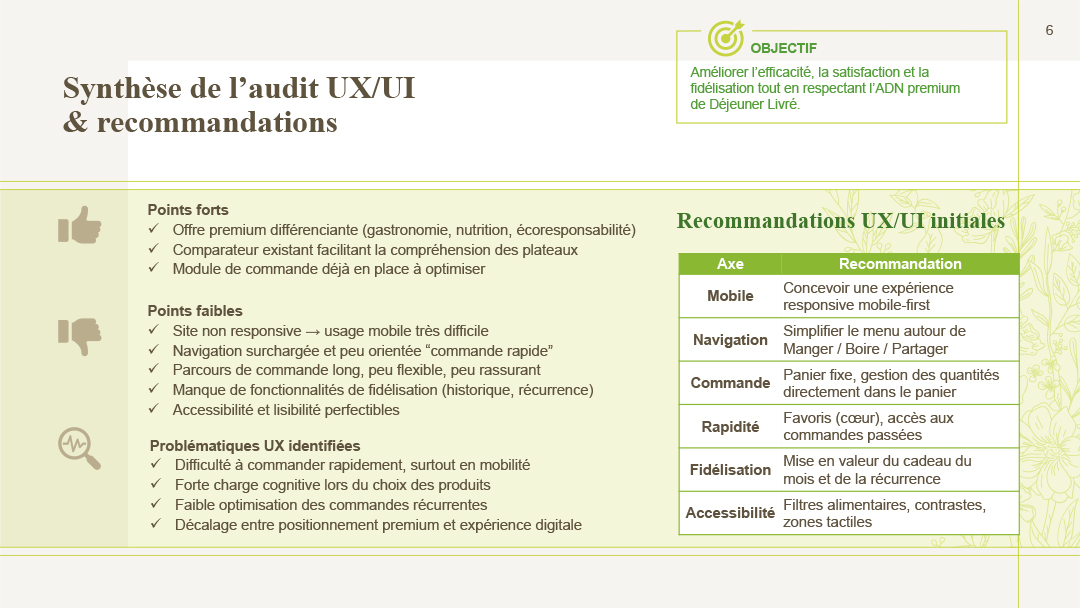 6

OBJECTIF

Améliorer l'efficacité, la satisfaction et la fidélisation tout en respectant l'ADN premium de Déjeuner Livré.

Synthèse de l'audit UX/UI & recommandations

Points forts
✓ Offre premium différenciante (gastronomie, nutrition, écoresponsabilité)
✓ Comparateur existant facilitant la compréhension des plateaux
✓ Module de commande déjà en place à optimiser

Points faibles
✓ Site non responsive → usage mobile très difficile
✓ Navigation surchargée et peu orientée "commande rapide"
✓ Parcours de commande long, peu flexible, peu rassurant
✓ Manque de fonctionnalités de fidélisation (historique, récurrence)
✓ Accessibilité et lisibilité perfectibles

Problématiques UX identifiées
✓ Difficulté à commander rapidement, surtout en mobilité
✓ Forte charge cognitive lors du choix des produits
✓ Faible optimisation des commandes récurrentes
✓ Décalage entre positionnement premium et expérience digitale

Recommandations UX/UI initiales

| Axe | Recommandation |
|---|---|
| Mobile | Concevoir une expérience responsive mobile-first |
| Navigation | Simplifier le menu autour de Manger / Boire / Partager |
| Commande | Panier fixe, gestion des quantités directement dans le panier |
| Rapidité | Favoris (cœur), accès aux commandes passées |
| Fidélisation | Mise en valeur du cadeau du mois et de la récurrence |
| Accessibilité | Filtres alimentaires, contrastes, zones tactiles |